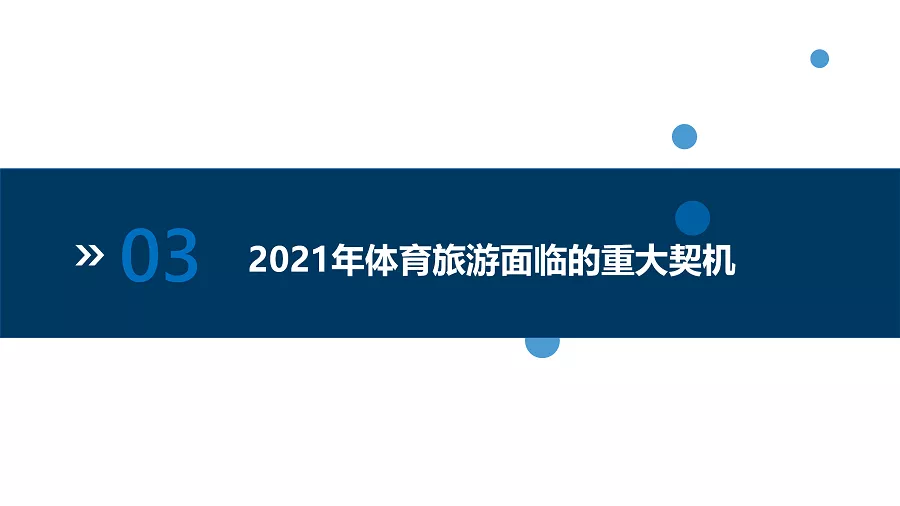 » 03 2021年体育旅游面临的重大契机